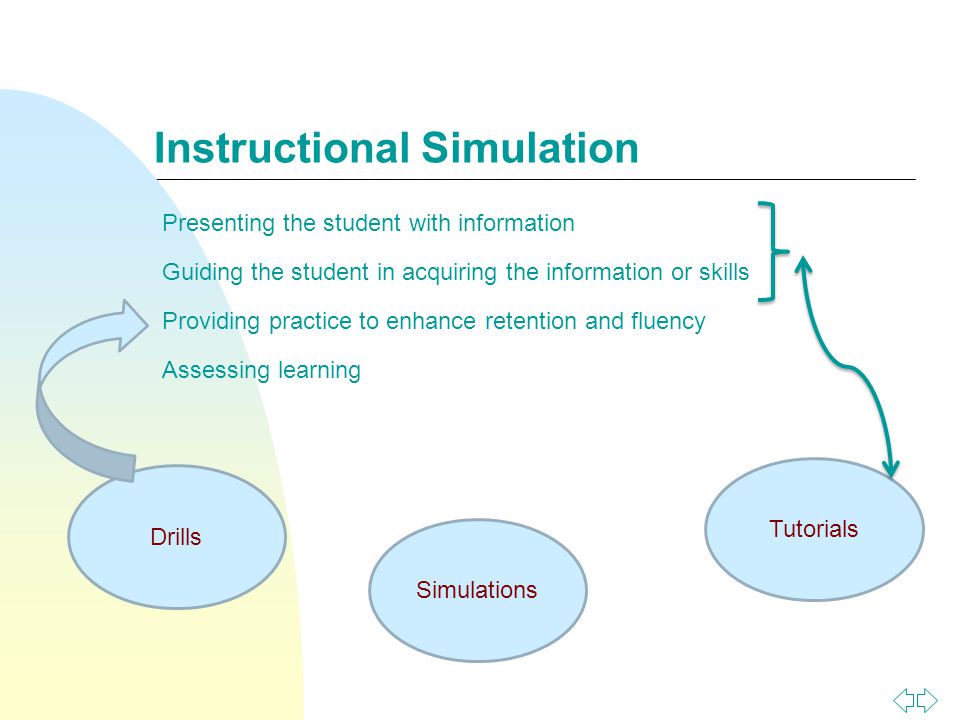 Instructional Simulation

Presenting the student with information

Guiding the student in acquiring the information or skills

Providing practice to enhance retention and fluency

Assessing learning

Drills

Simulations

Tutorials